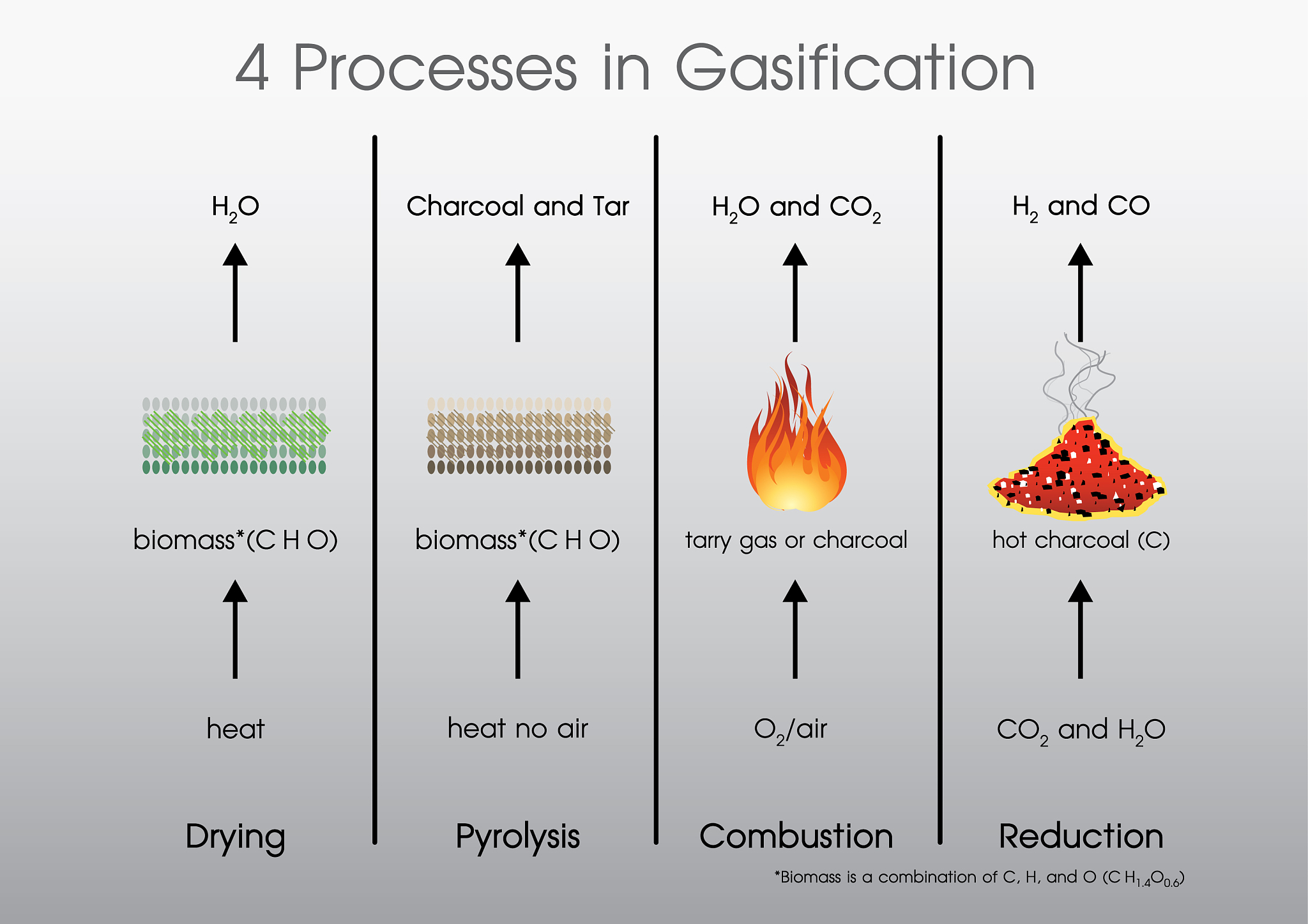 4 Processes in Gasification

$H_2O$

biomass*(C H O)

heat

Drying

Charcoal and Tar

biomass*(C H O)

heat no air

Pyrolysis

$H_2O$ and $CO_2$

tarry gas or charcoal

$O_2$/air

Combustion

$H_2$ and CO

hot charcoal (C)

$CO_2$ and $H_2O$

Reduction

*Biomass is a combination of C, H, and O ($C H_{1.4}O_{0.6}$)